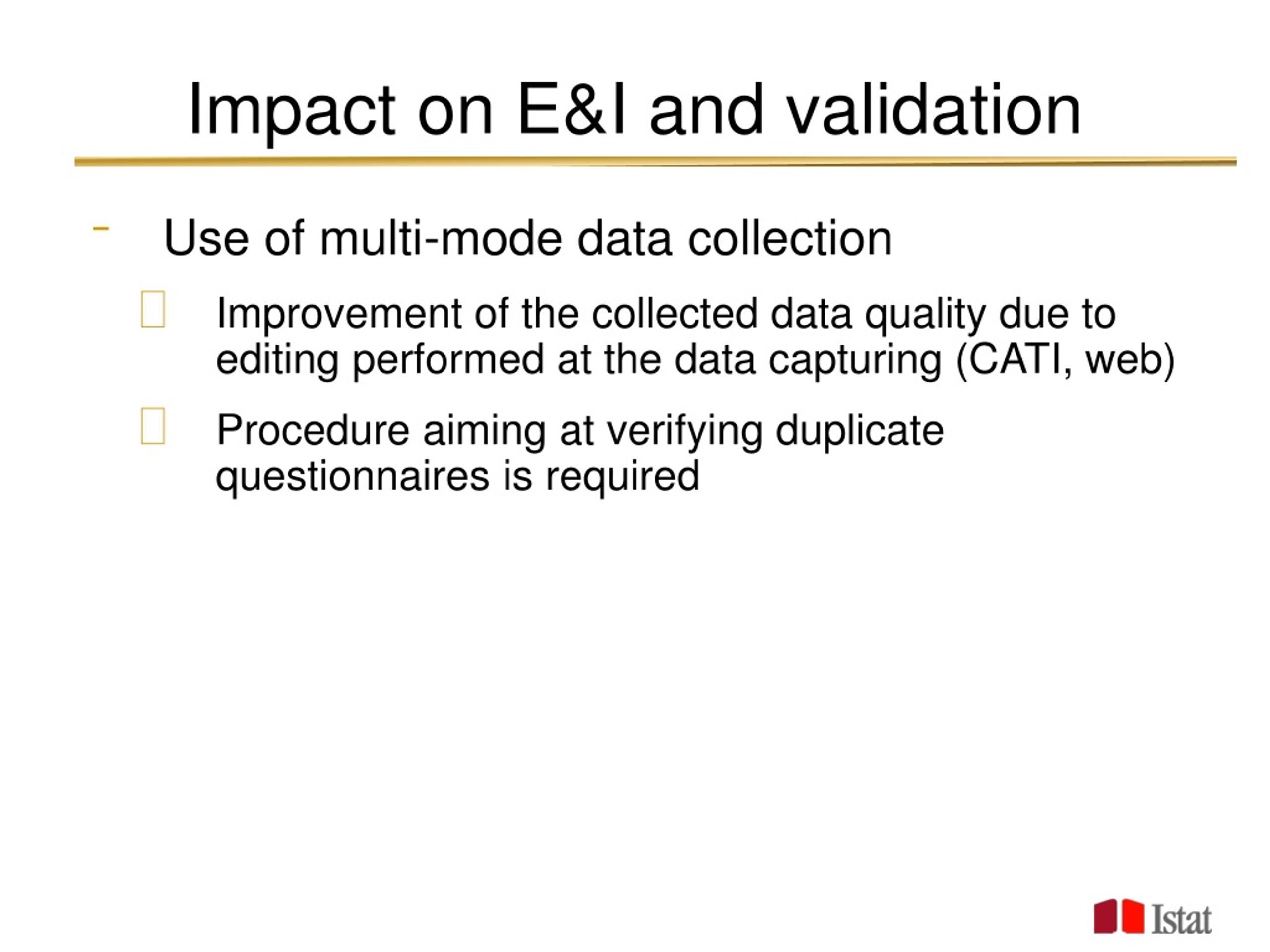 Impact on E&I and validation

- Use of multi-mode data collection

Improvement of the collected data quality due to editing performed at the data capturing (CATI, web)

Procedure aiming at verifying duplicate questionnaires is required

Istat